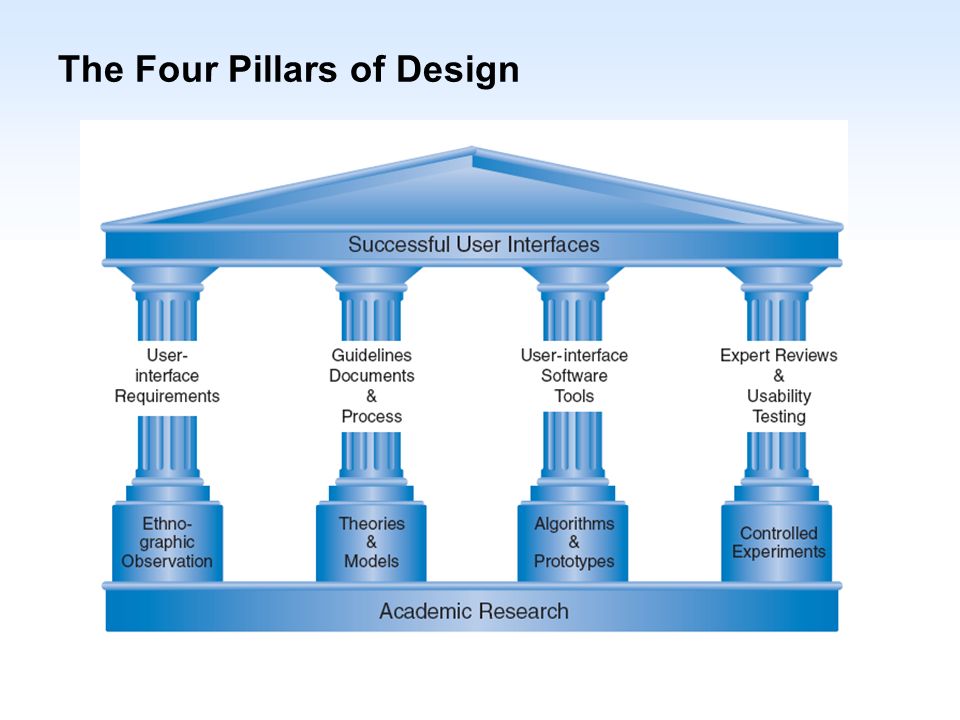 The Four Pillars of Design

Successful User Interfaces

User-interface Requirements

Guidelines Documents & Process

User-interface Software Tools

Expert Reviews & Usability Testing

Ethnographic Observation

Theories & Models

Algorithms & Prototypes

Controlled Experiments

Academic Research